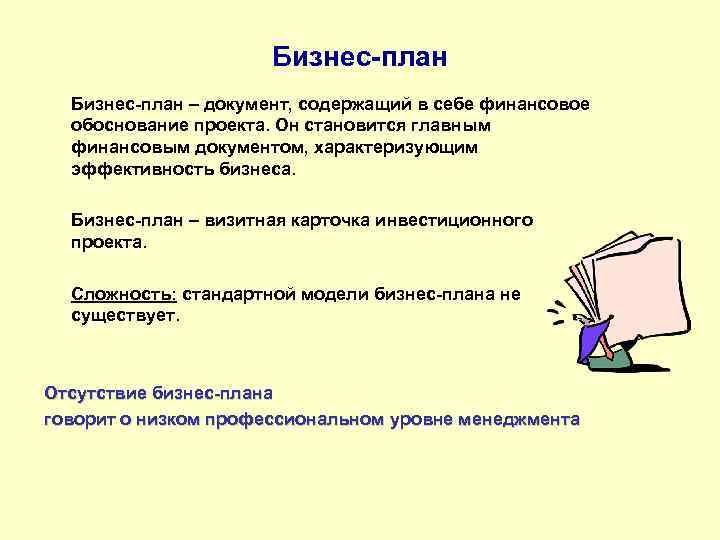 Бизнес-план

Бизнес-план – документ, содержащий в себе финансовое обоснование проекта. Он становится главным финансовым документом, характеризующим эффективность бизнеса.

Бизнес-план – визитная карточка инвестиционного проекта.

Сложность: стандартной модели бизнес-плана не существует.

Отсутствие бизнес-плана
говорит о низком профессиональном уровне менеджмента